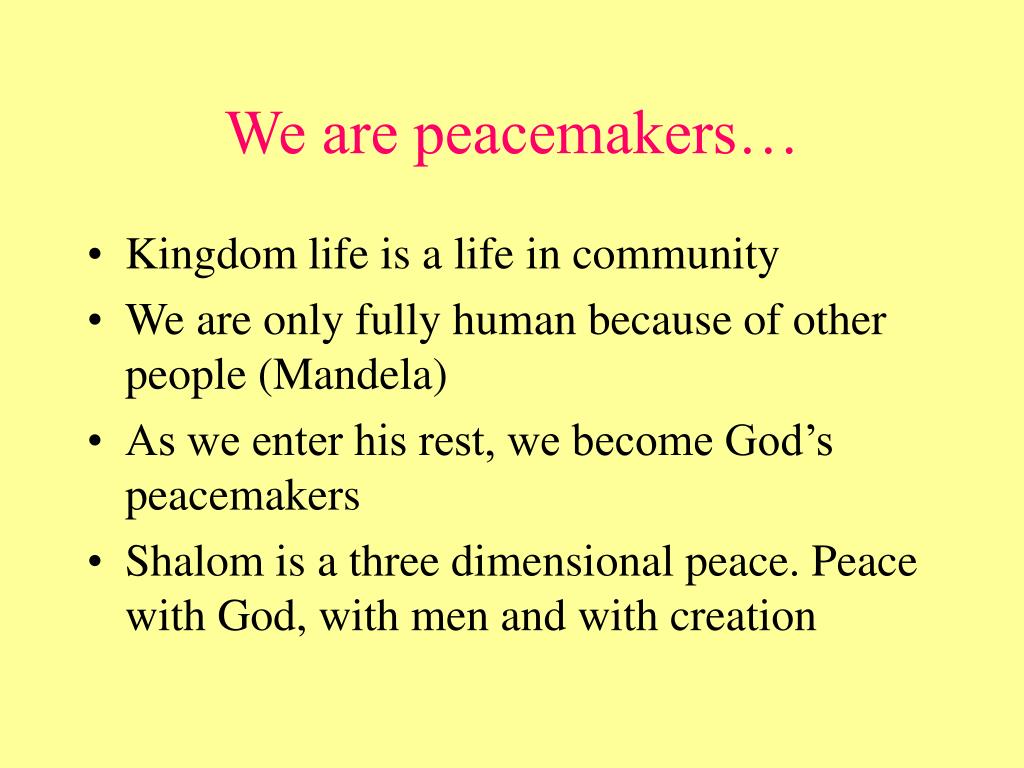 We are peacemakers…

• Kingdom life is a life in community
• We are only fully human because of other people (Mandela)
• As we enter his rest, we become God’s peacemakers
• Shalom is a three dimensional peace. Peace with God, with men and with creation